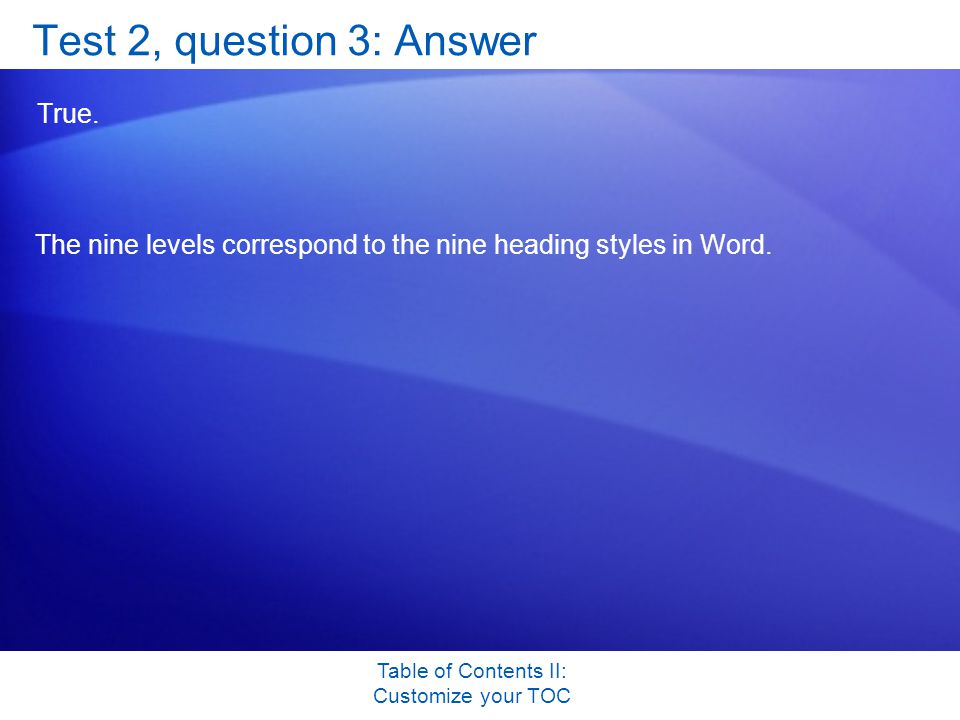 Test 2, question 3: Answer

True.

The nine levels correspond to the nine heading styles in Word.

Table of Contents II:
Customize your TOC